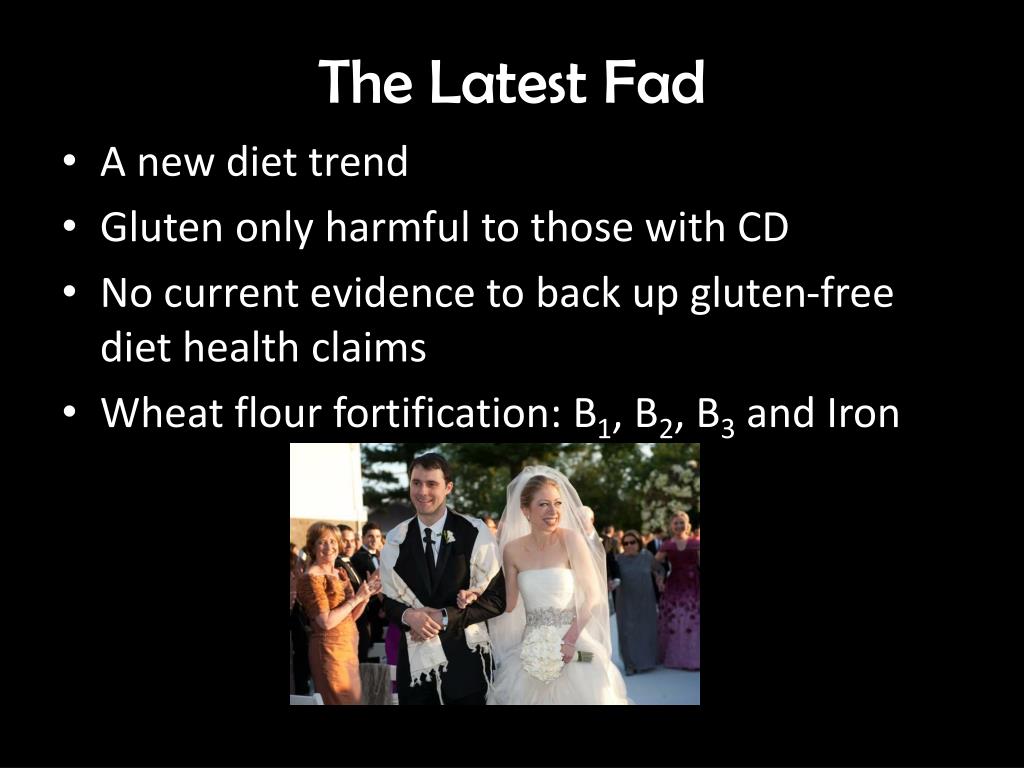 The Latest Fad

• A new diet trend
• Gluten only harmful to those with CD
• No current evidence to back up gluten-free diet health claims
• Wheat flour fortification: $B_1$, $B_2$, $B_3$ and Iron